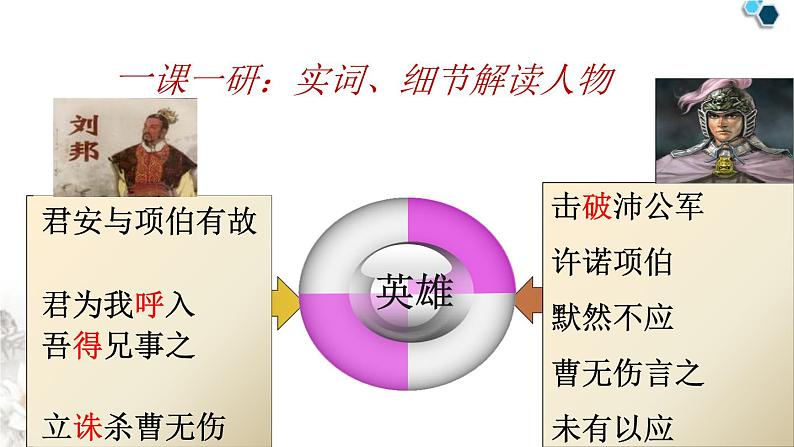 一课一研：实词、细节解读人物

刘邦

君安与项伯有故

君为我呼入
吾得兄事之

立诛杀曹无伤

英雄

击破沛公军

许诺项伯

默然不应

曹无伤言之

未有以应